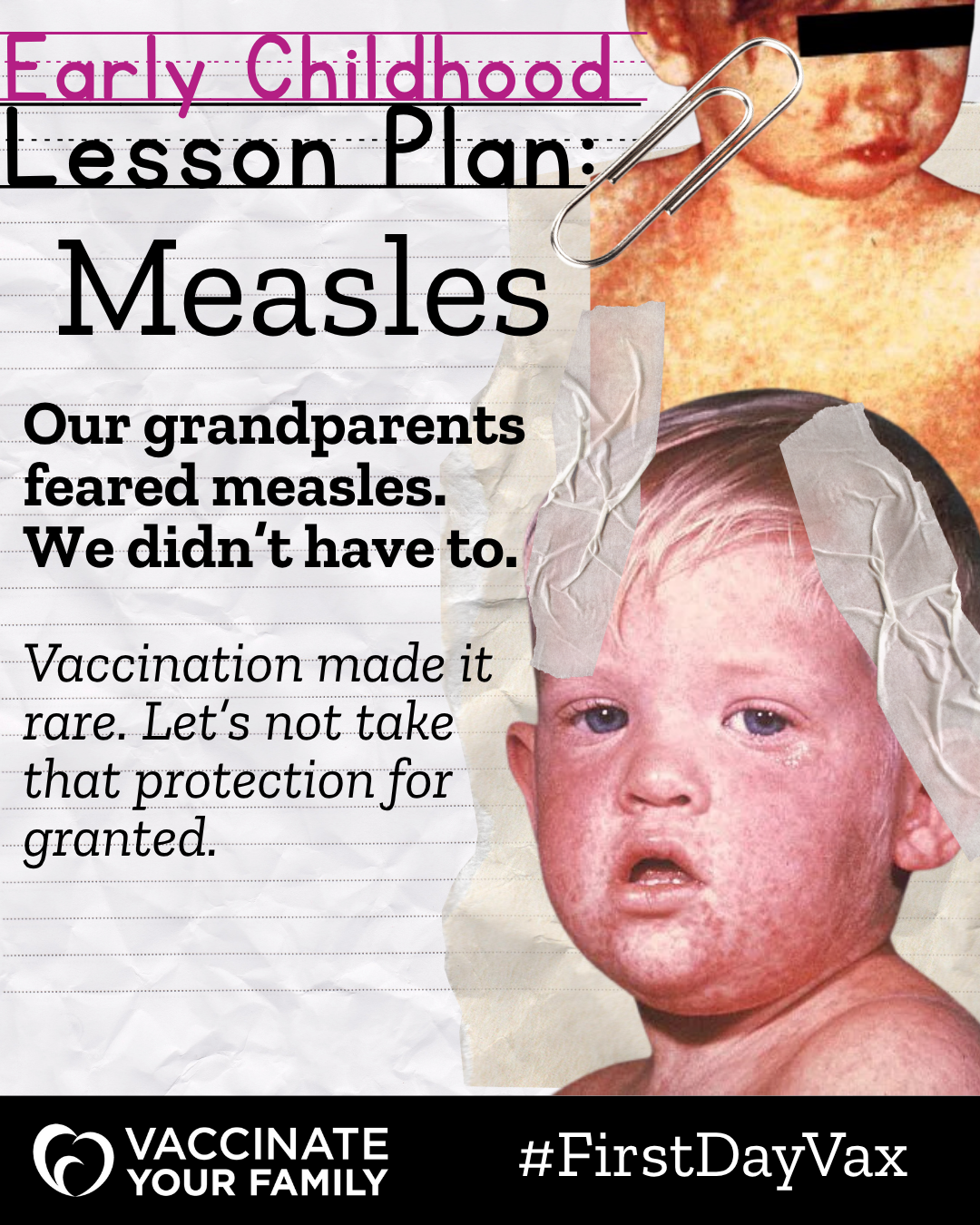 Early Childhood
Lesson Plan:

Measles

Our grandparents feared measles. We didn't have to.

Vaccination made it rare. Let's not take that protection for granted.

VACCINATE YOUR FAMILY

#FirstDayVax